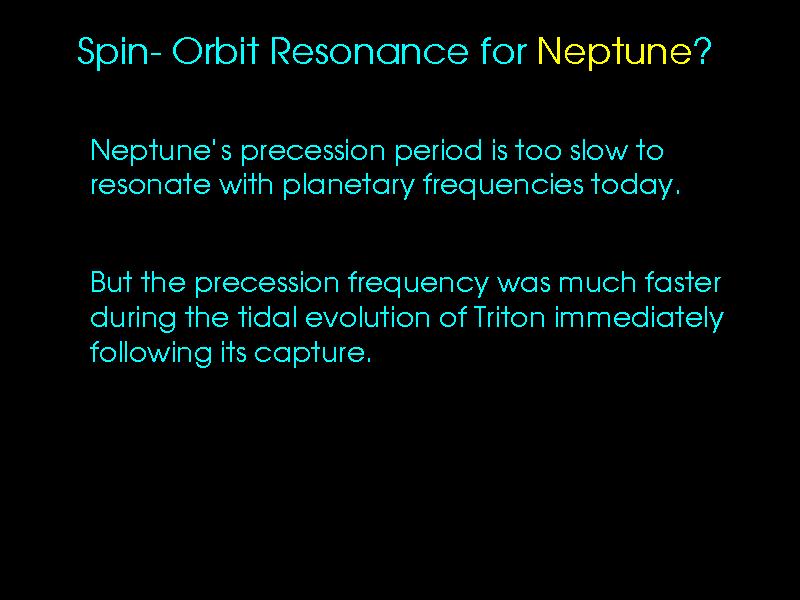 Spin- Orbit Resonance for Neptune?

Neptune's precession period is too slow to resonate with planetary frequencies today.

But the precession frequency was much faster during the tidal evolution of Triton immediately following its capture.